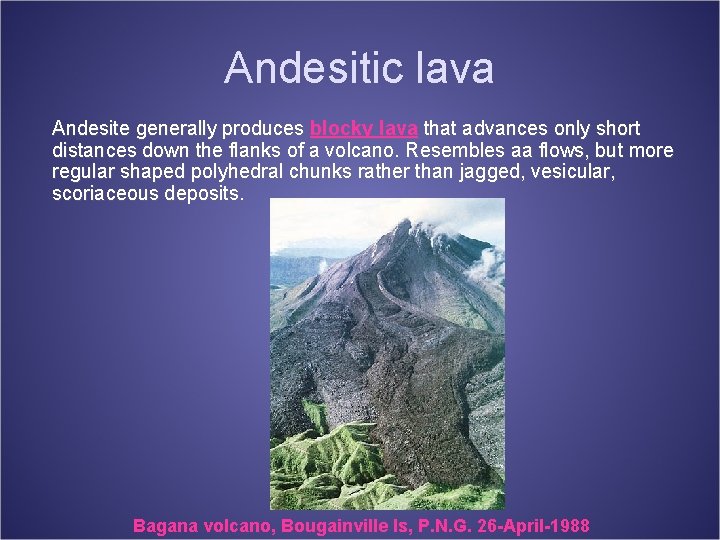 Andesitic lava

Andesite generally produces blocky lava that advances only short distances down the flanks of a volcano. Resembles aa flows, but more regular shaped polyhedral chunks rather than jagged, vesicular, scoriaceous deposits.

Bagana volcano, Bougainville Is, P.N.G. 26-April-1988